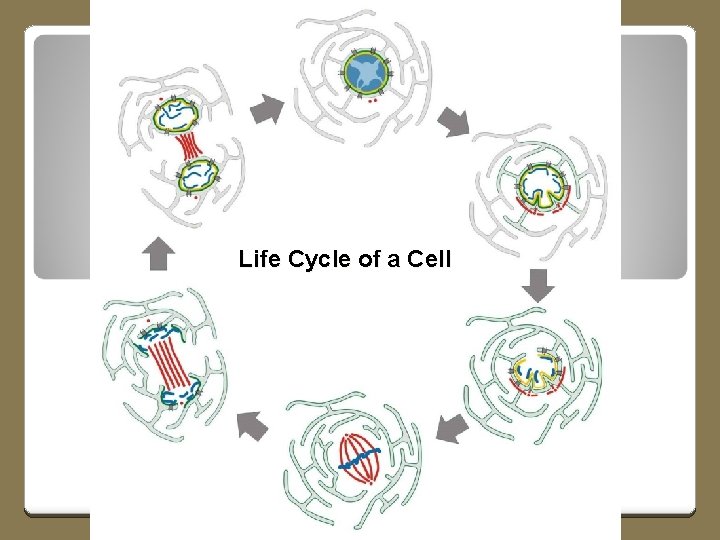 Life Cycle of a Cell